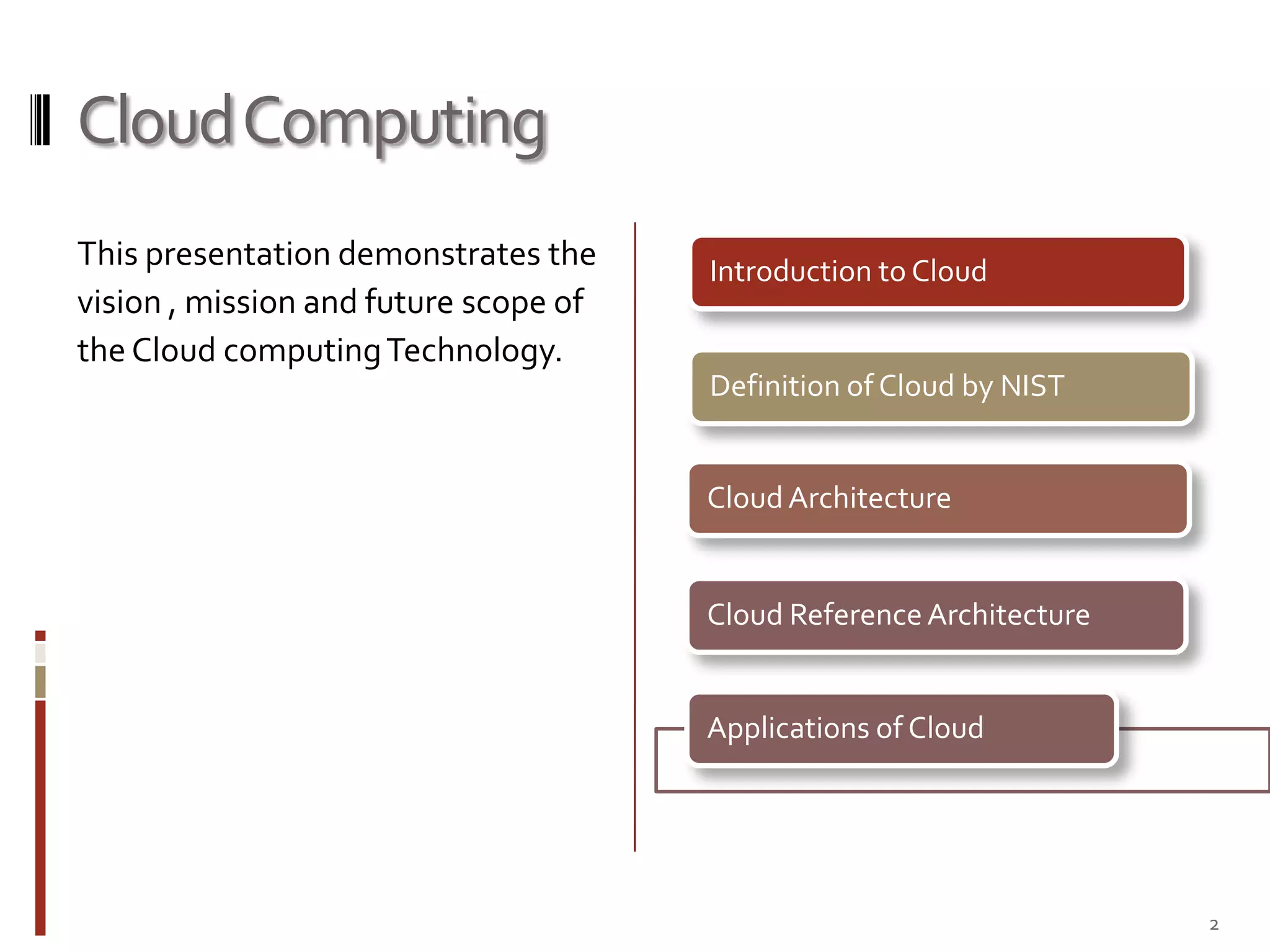 Cloud Computing

This presentation demonstrates the vision , mission and future scope of the Cloud computing Technology.

Introduction to Cloud

Definition of Cloud by NIST

Cloud Architecture

Cloud Reference Architecture

Applications of Cloud

2